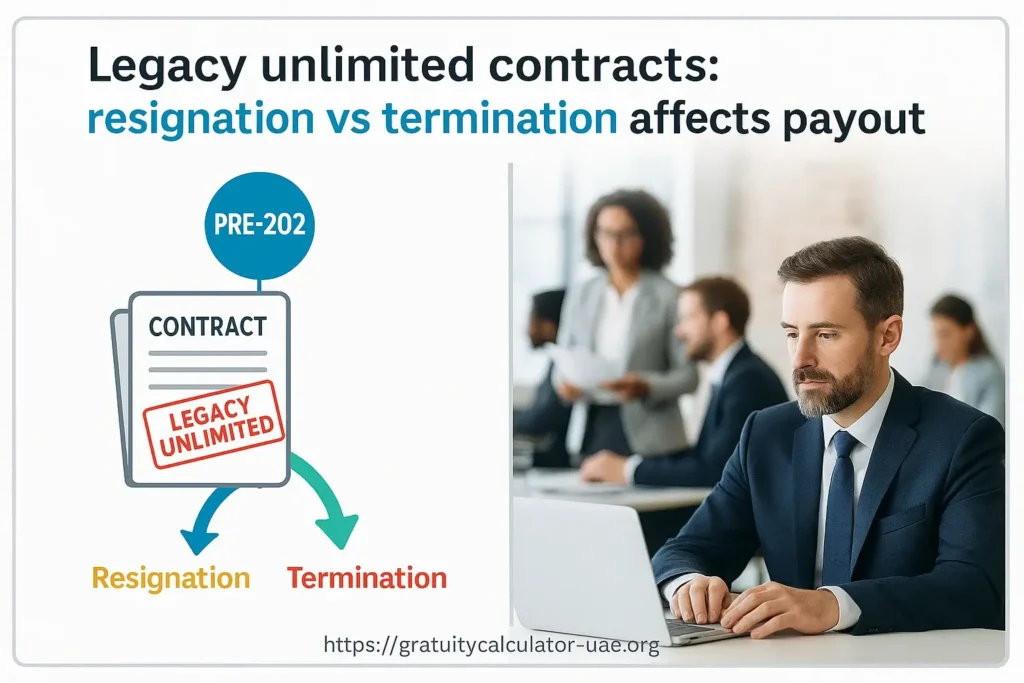 Legacy unlimited contracts: resignation vs termination affects payout

PRE-202

CONTRACT

LEGACY UNLIMITED

Resignation

Termination

https://gratuitycalculator-uae.org